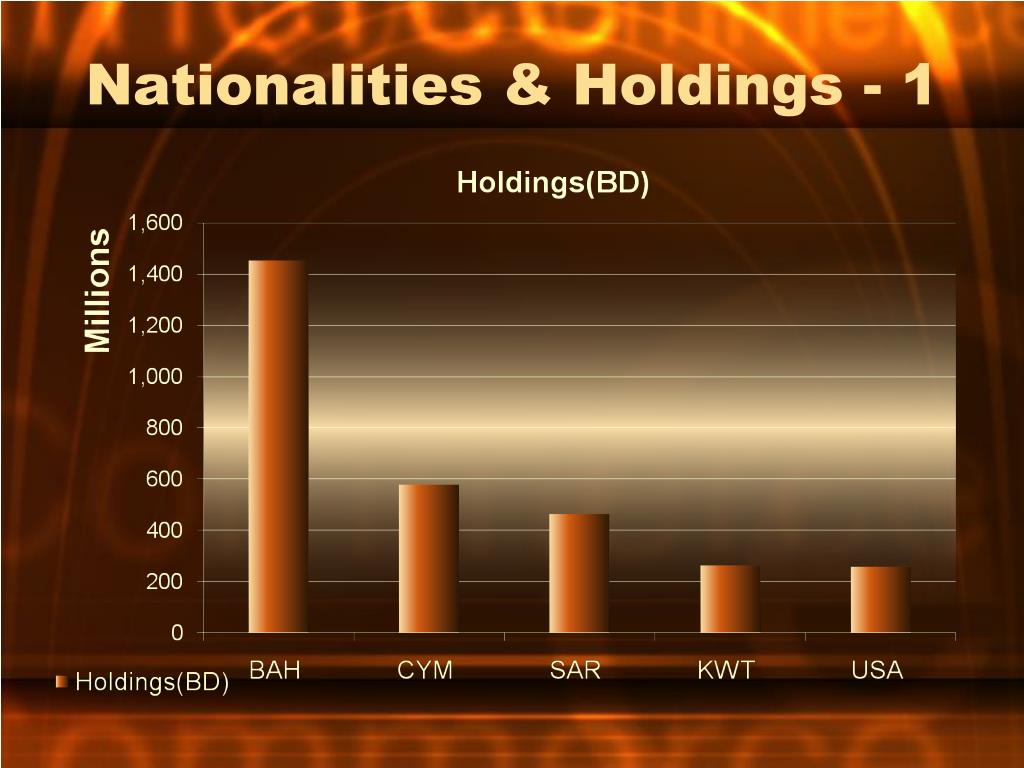 Nationalities & Holdings - 1

Holdings(BD)

Millions

1,600
1,400
1,200
1,000
800
600
400
200
0

BAH CYM SAR KWT USA

Holdings(BD)